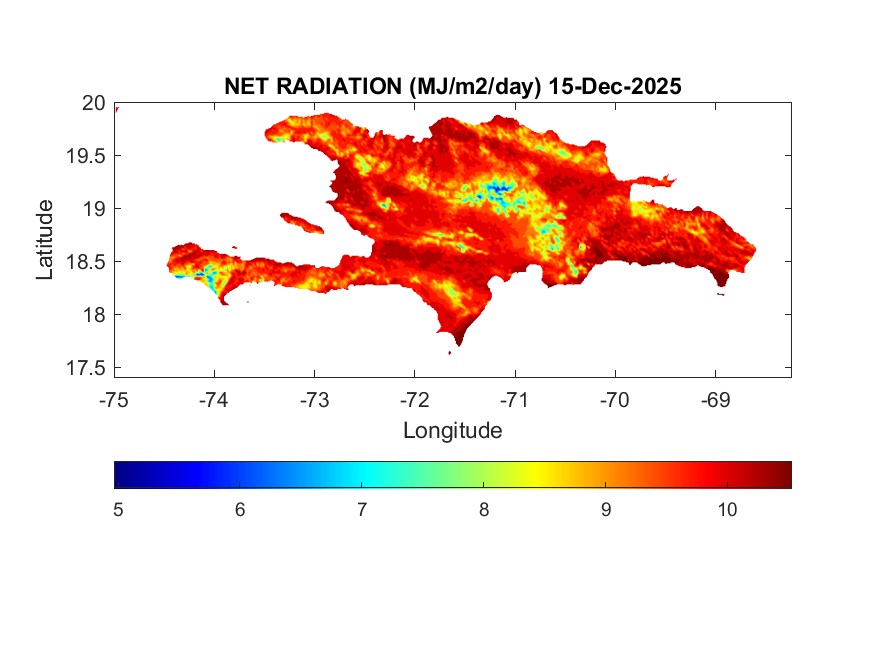 NET RADIATION (MJ/m2/day) 15-Dec-2025

Latitude

20
19.5
19
18.5
18
17.5

-75 -74 -73 -72 -71 -70 -69

Longitude

5 6 7 8 9 10